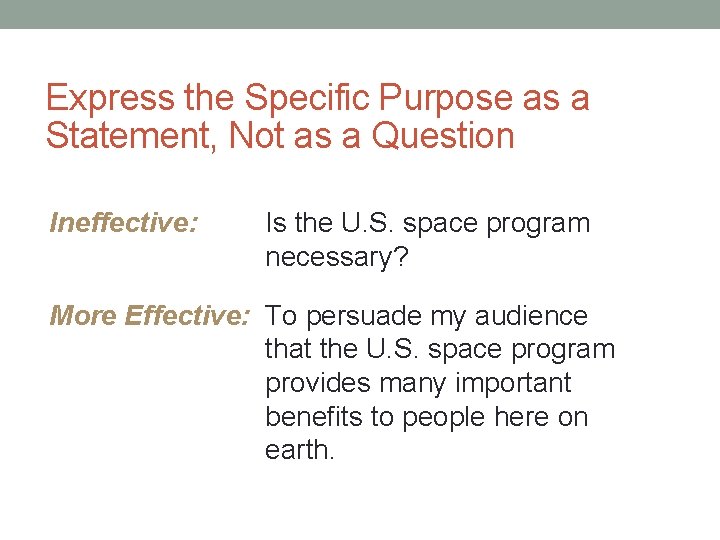 Express the Specific Purpose as a Statement, Not as a Question

Ineffective: Is the U.S. space program necessary?

More Effective: To persuade my audience that the U.S. space program provides many important benefits to people here on earth.